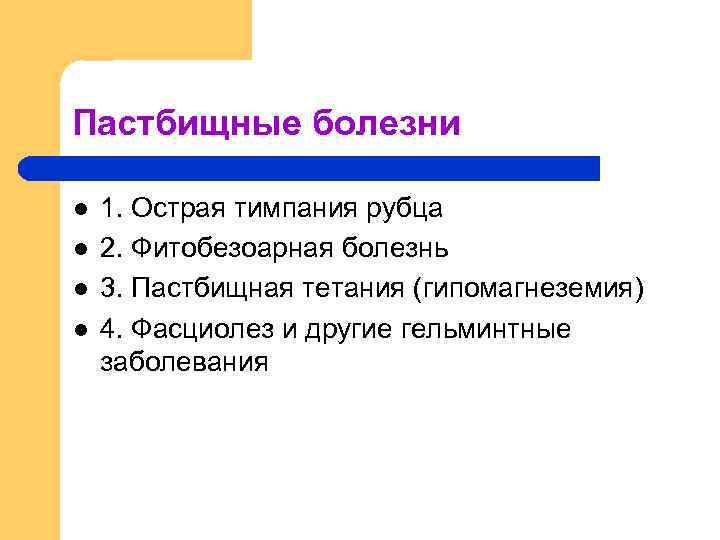 Пастбищные болезни

- 1. Острая тимпания рубца
- 2. Фитобезоарная болезнь
- 3. Пастбищная тетания (гипомагнеземия)
- 4. Фасциолез и другие гельминтные заболевания